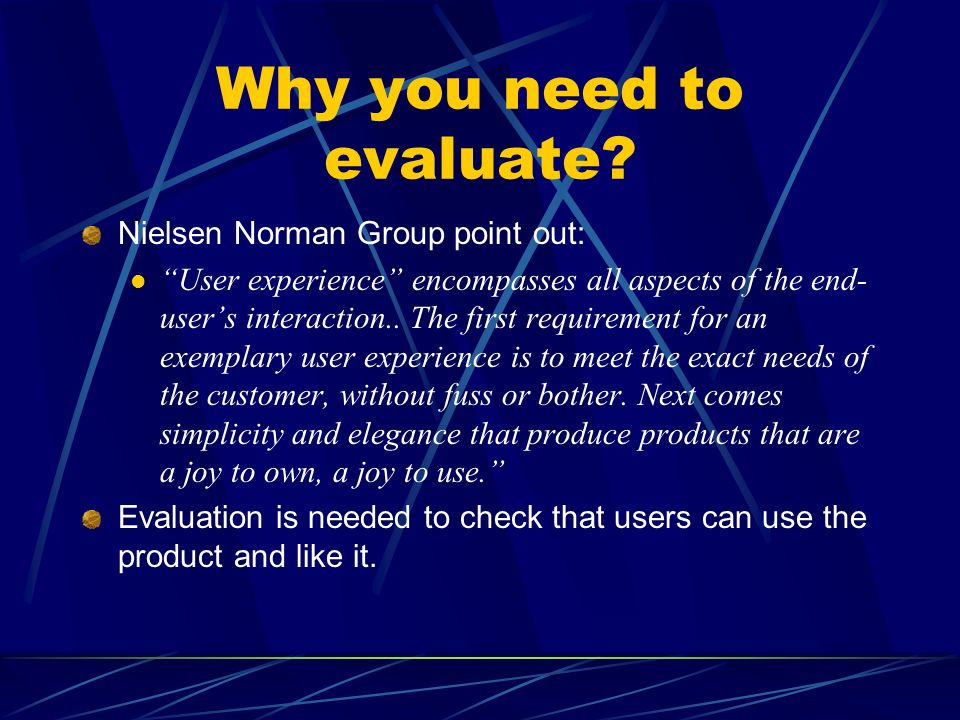 Why you need to evaluate?

Nielsen Norman Group point out:

“User experience” encompasses all aspects of the end-user’s interaction.. The first requirement for an exemplary user experience is to meet the exact needs of the customer, without fuss or bother. Next comes simplicity and elegance that produce products that are a joy to own, a joy to use.”

Evaluation is needed to check that users can use the product and like it.